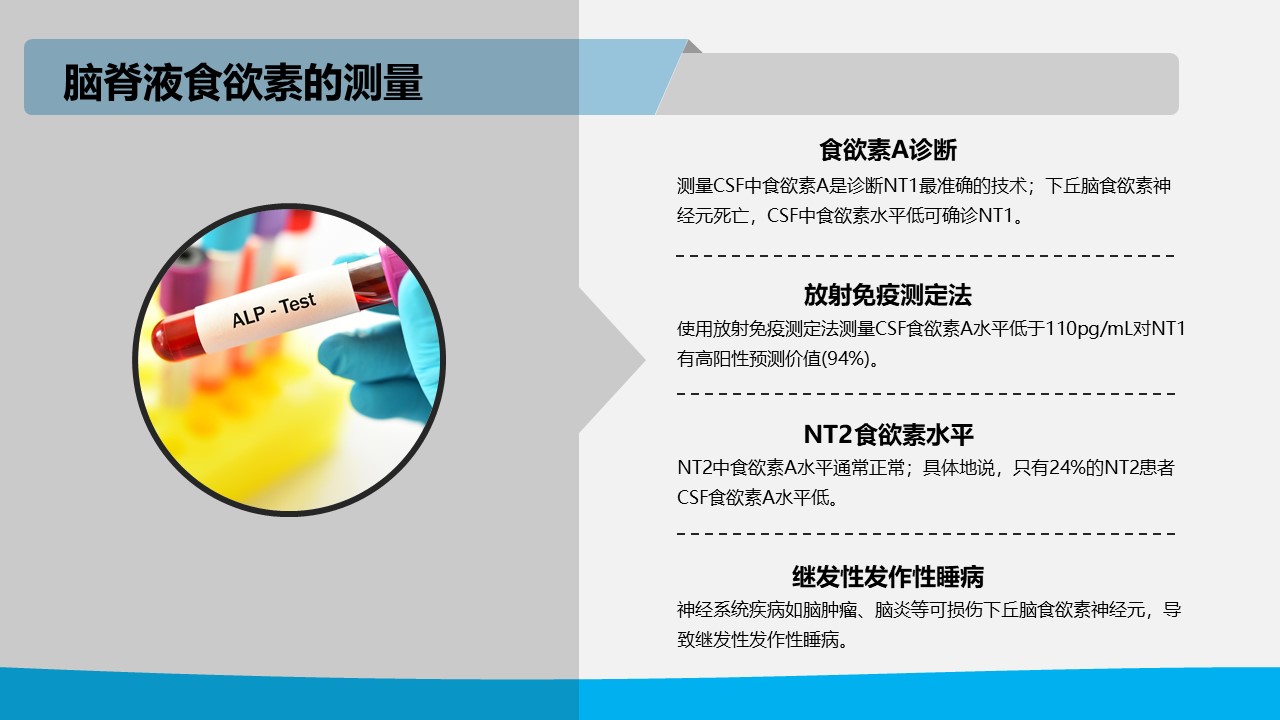 脑脊液食欲素的测量

ALP - Test

食欲素A诊断

测量CSF中食欲素A是诊断NT1最准确的技术；下丘脑食欲素神经元死亡，CSF中食欲素水平低可确诊NT1。

放射免疫测定法

使用放射免疫测定法测量CSF食欲素A水平低于110pg/mL对NT1有高阳性预测价值(94%)。

NT2食欲素水平

NT2中食欲素A水平通常正常；具体地说，只有24%的NT2患者CSF食欲素A水平低。

继发性发作性睡病

神经系统疾病如脑肿瘤、脑炎等可损伤下丘脑食欲素神经元，导致继发性发作性睡病。